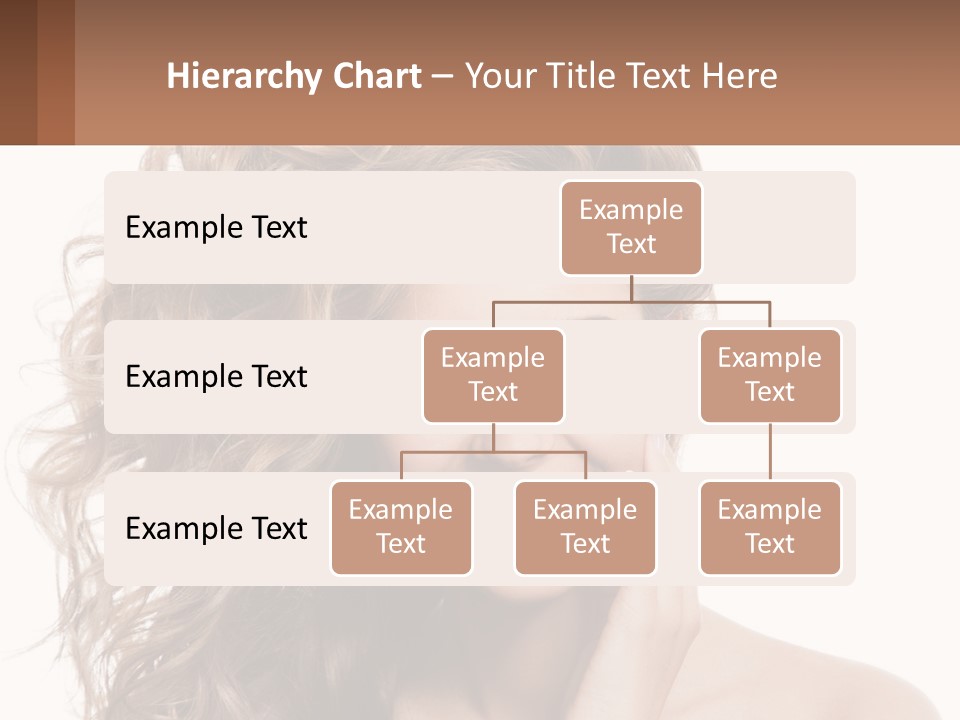 Hierarchy Chart – Your Title Text Here

Example Text

Example Text

Example Text

Example Text

Example Text

Example Text

Example Text

Example Text

Example Text